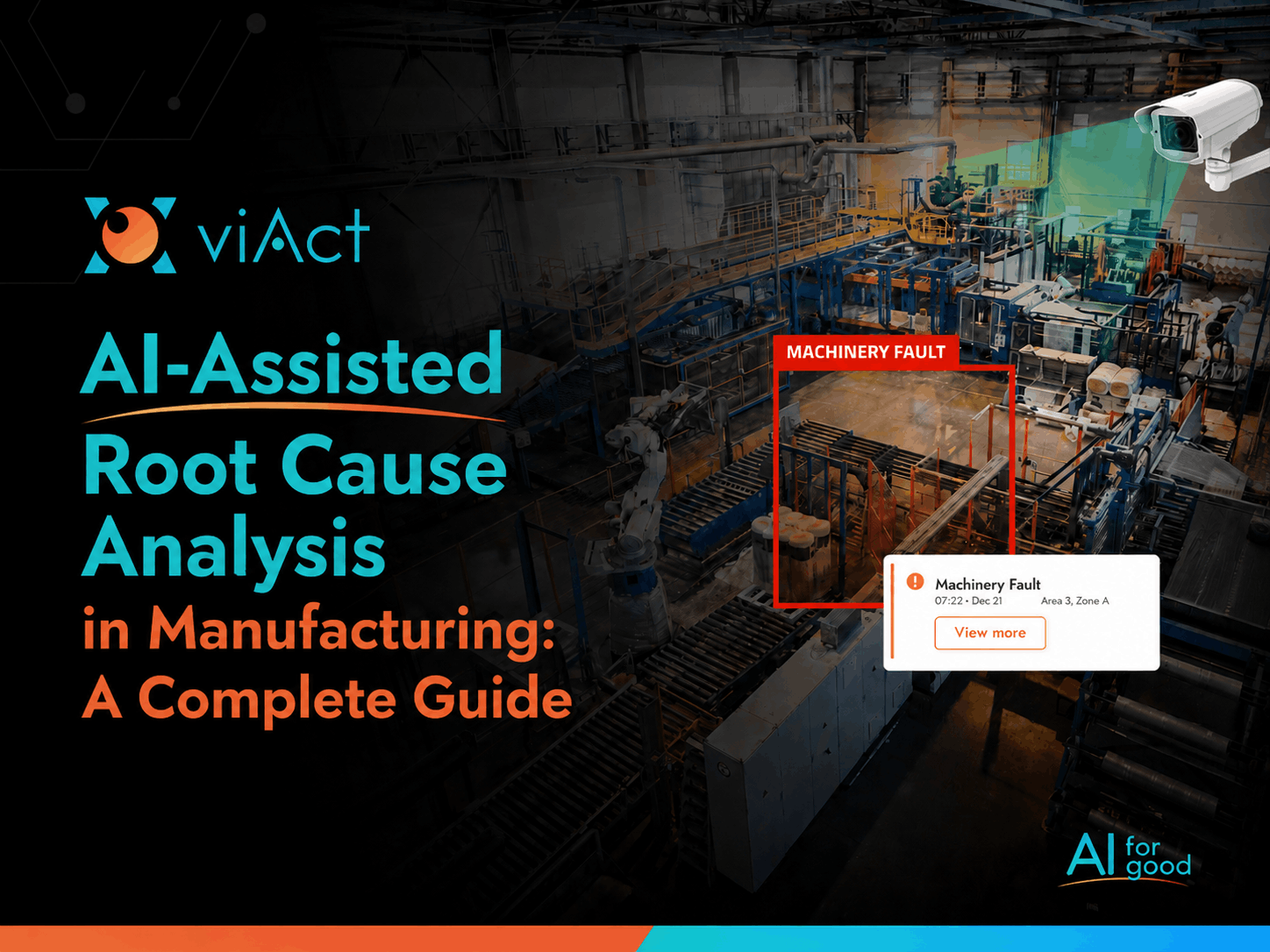 viAct

AI-Assisted Root Cause Analysis in Manufacturing: A Complete Guide

MACHINERY FAULT

Machinery Fault
07:22 • Dec 21
Area 3, Zone A
View more

AI for good